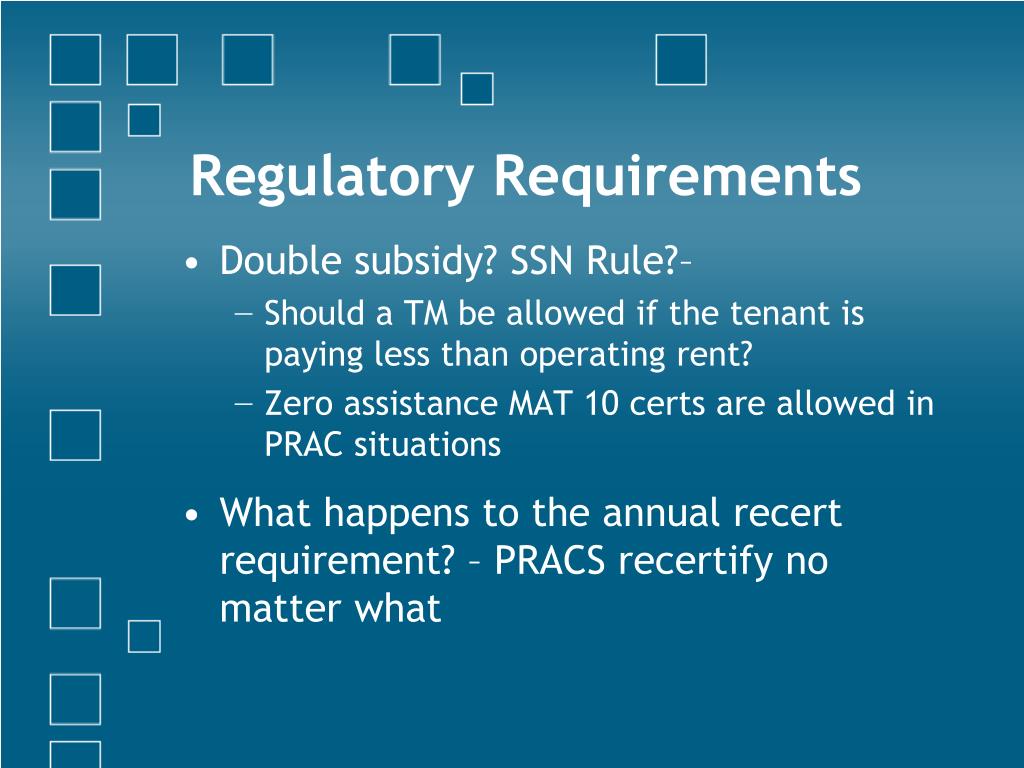 Regulatory Requirements

• Double subsidy? SSN Rule?–
  – Should a TM be allowed if the tenant is paying less than operating rent?
  – Zero assistance MAT 10 certs are allowed in PRAC situations

• What happens to the annual recert requirement? – PRACS recertify no matter what